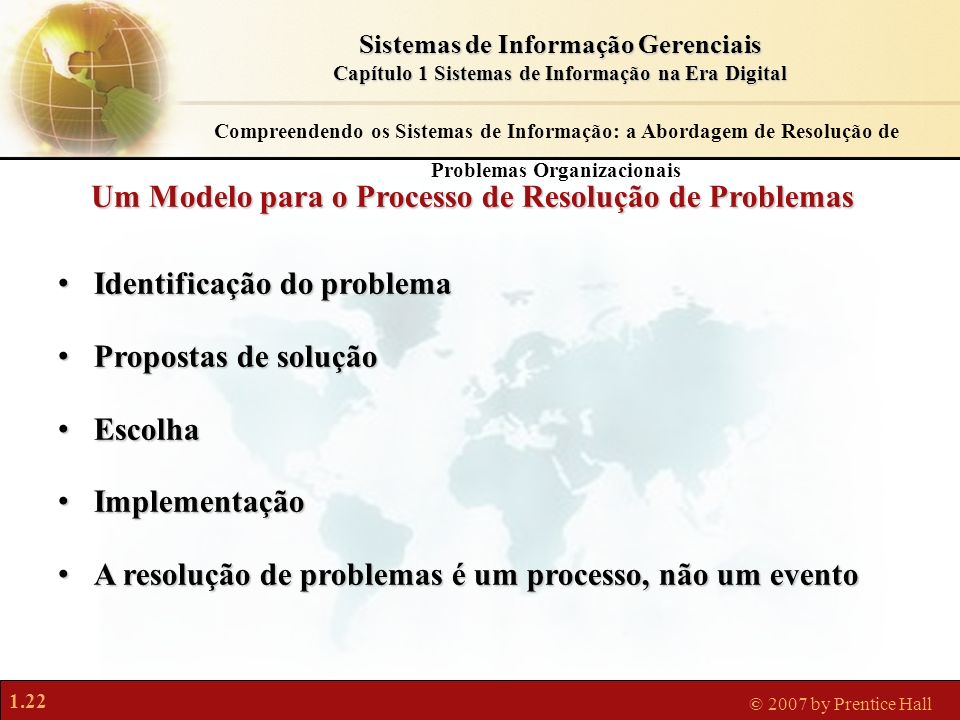 Sistemas de Informação Gerenciais
Capítulo 1 Sistemas de Informação na Era Digital

Compreendendo os Sistemas de Informação: a Abordagem de Resolução de Problemas Organizacionais

Um Modelo para o Processo de Resolução de Problemas

• Identificação do problema

• Propostas de solução

• Escolha

• Implementação

• A resolução de problemas é um processo, não um evento

1.22

© 2007 by Prentice Hall